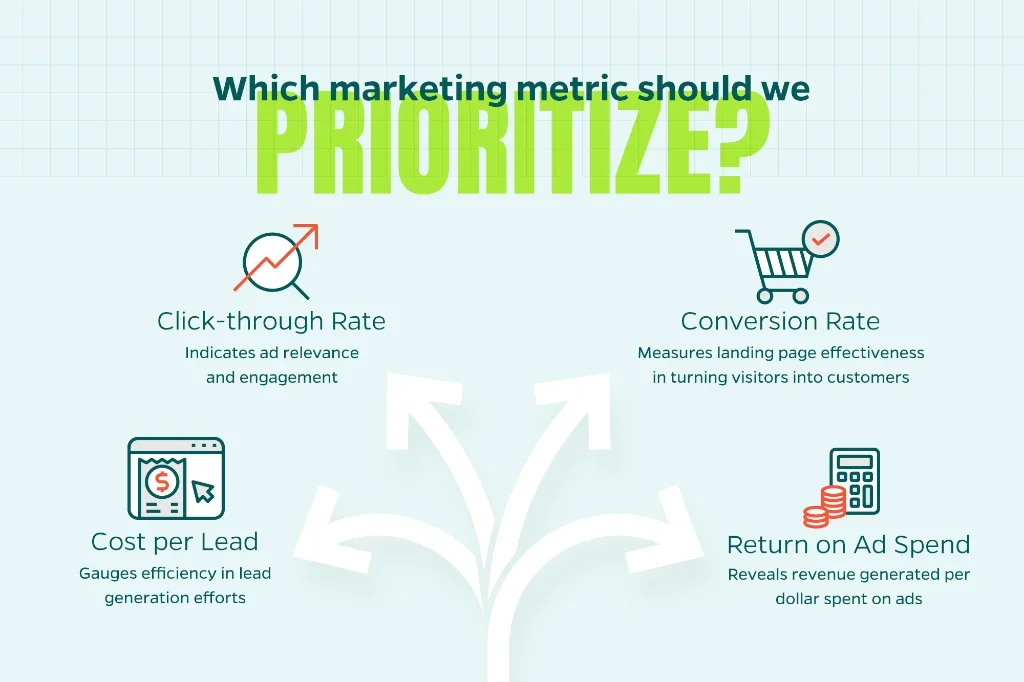 Which marketing metric should we
PRIORITIZE?

Click-through Rate
Indicates ad relevance and engagement

Conversion Rate
Measures landing page effectiveness in turning visitors into customers

$

Cost per Lead
Gauges efficiency in lead generation efforts

Return on Ad Spend
Reveals revenue generated per dollar spent on ads